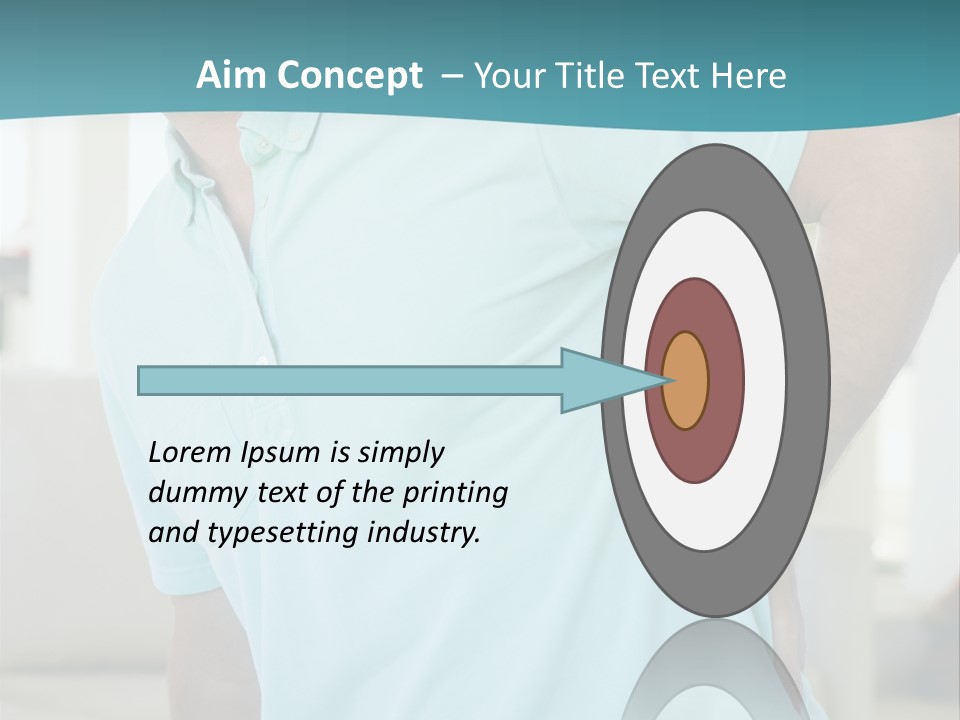 Aim Concept – Your Title Text Here

Lorem Ipsum is simply dummy text of the printing and typesetting industry.